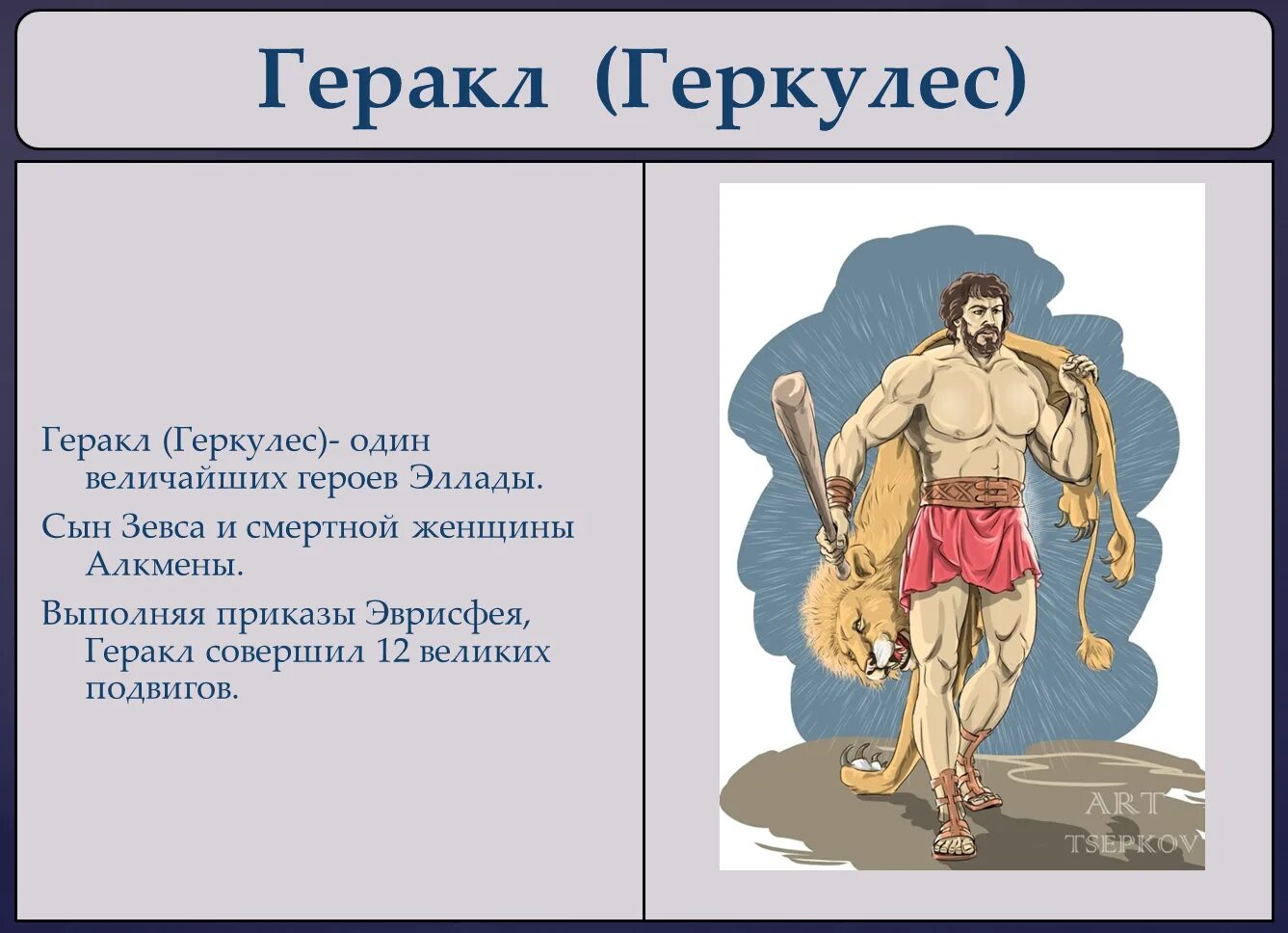 Геракл (Геркулес)

Геракл (Геркулес)- один величайших героев Эллады.

Сын Зевса и смертной женщины Алкмены.

Выполняя приказы Эврисфея, Геракл совершил 12 великих подвигов.

ART
TSEPKOV